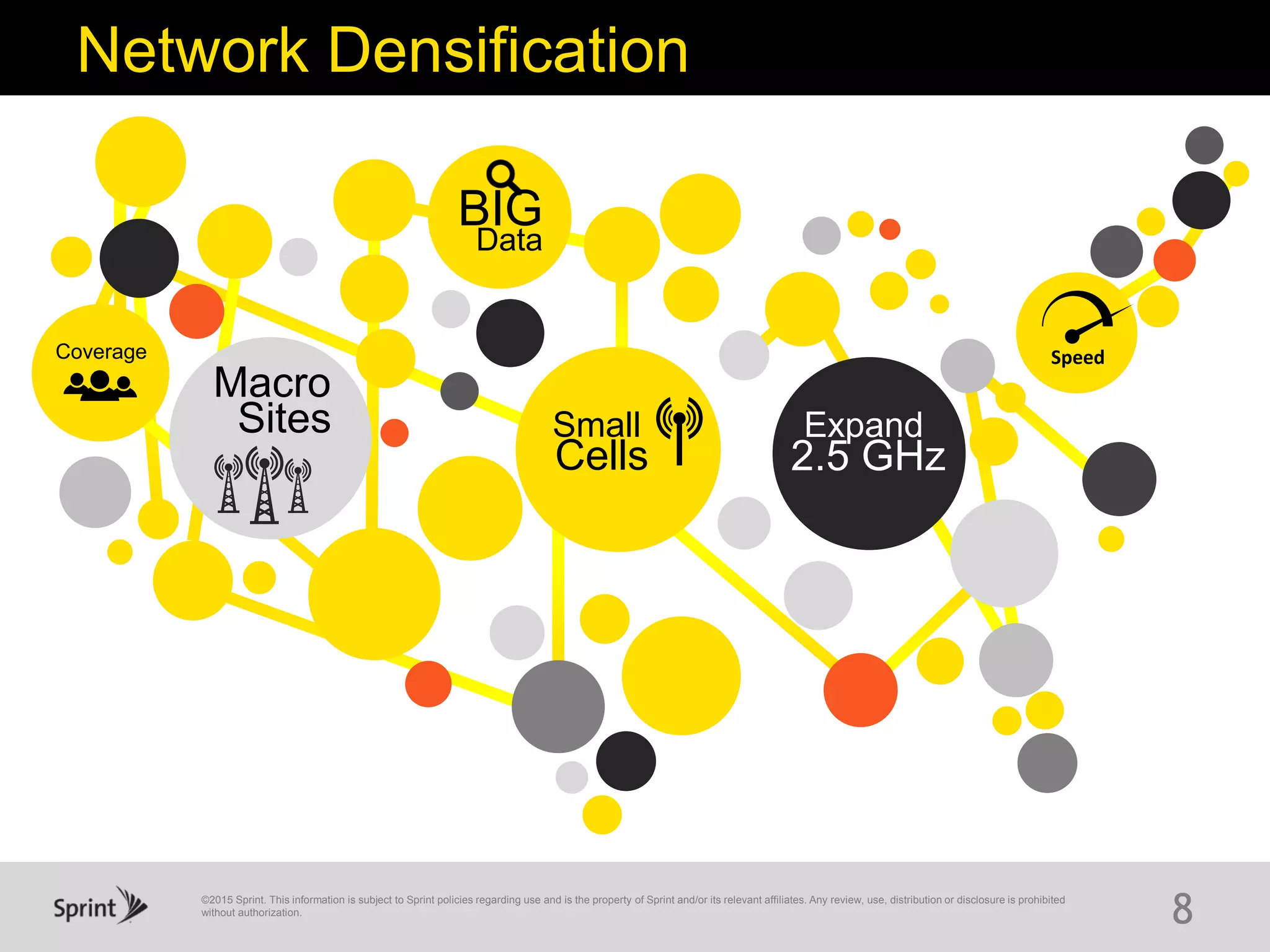 Network Densification

BIG Data

Coverage

Macro Sites

Small Cells

Expand 2.5 GHz

Speed

Sprint

©2015 Sprint. This information is subject to Sprint policies regarding use and is the property of Sprint and/or its relevant affiliates. Any review, use, distribution or disclosure is prohibited without authorization.

8